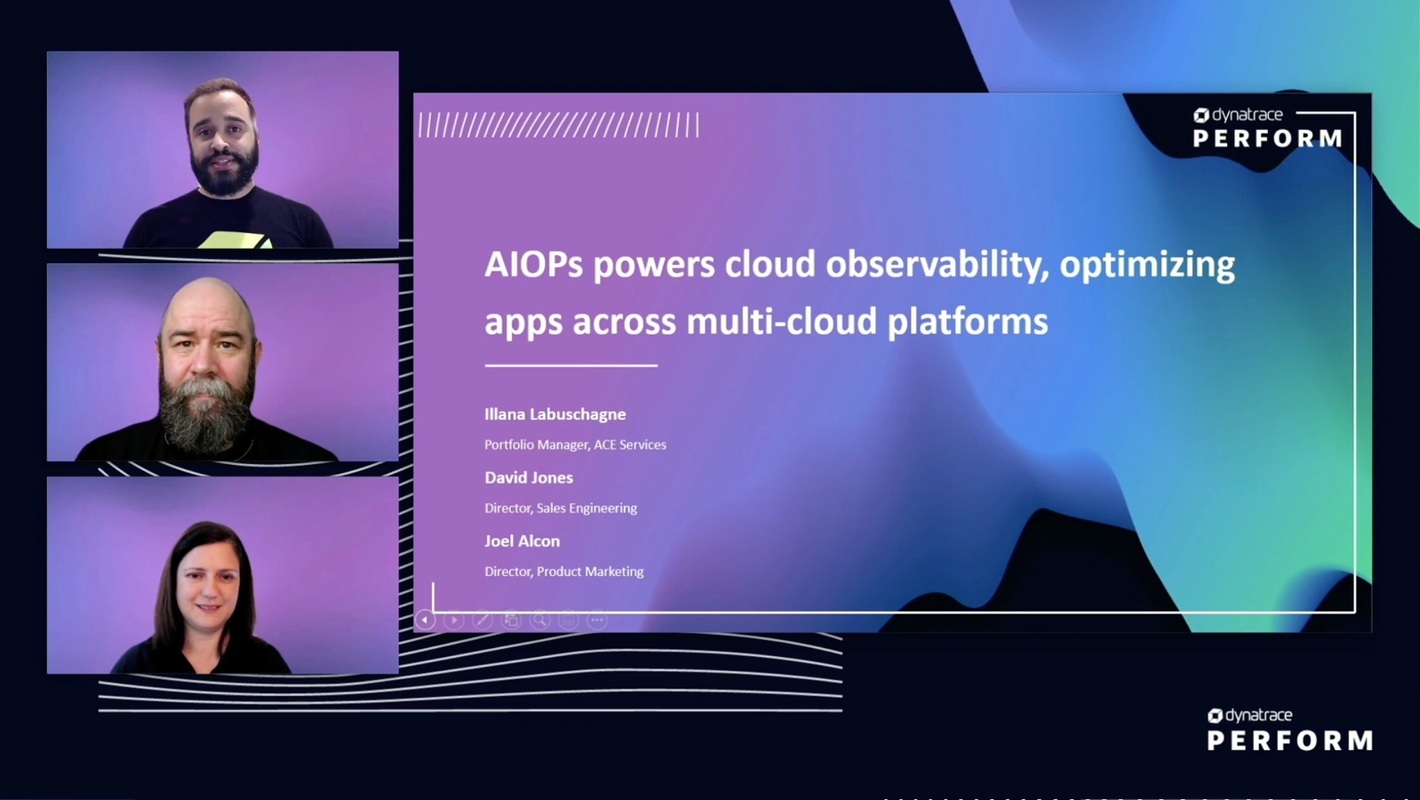 dynatrace
PERFORM

AIOPs powers cloud observability, optimizing apps across multi-cloud platforms

Illana Labuschagne
Portfolio Manager, ACE Services

David Jones
Director, Sales Engineering

Joel Alcon
Director, Product Marketing

dynatrace
PERFORM